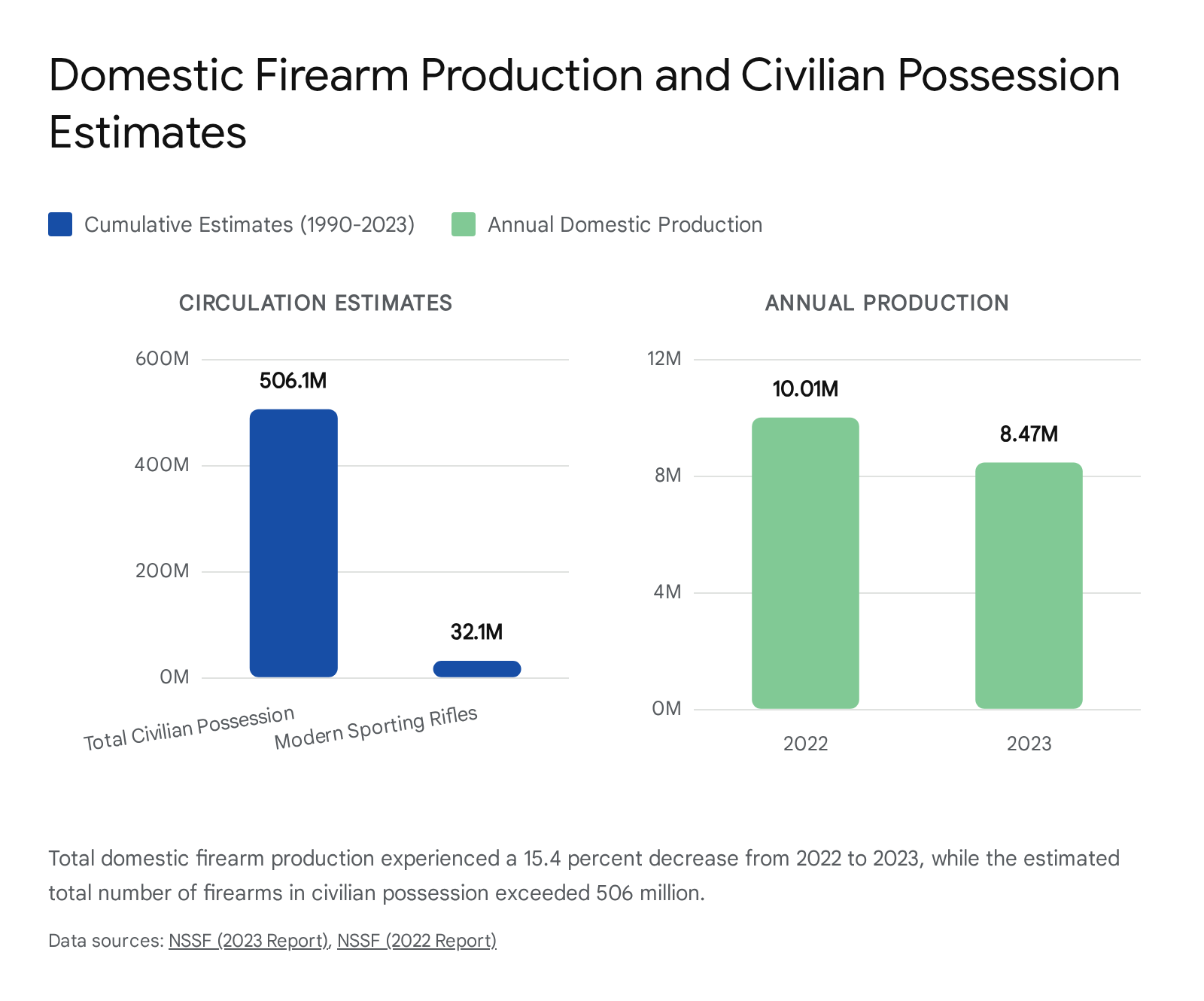 Domestic Firearm Production and Civilian Possession Estimates

Cumulative Estimates (1990-2023)
Annual Domestic Production

CIRCULATION ESTIMATES

600M
400M
200M
0M

506.1M
32.1M

Total Civilian Possession
Modern Sporting Rifles

ANNUAL PRODUCTION

12M
8M
4M
0M

10.01M
8.47M

2022
2023

Total domestic firearm production experienced a 15.4 percent decrease from 2022 to 2023, while the estimated total number of firearms in civilian possession exceeded 506 million.

Data sources: NSSF (2023 Report), NSSF (2022 Report)